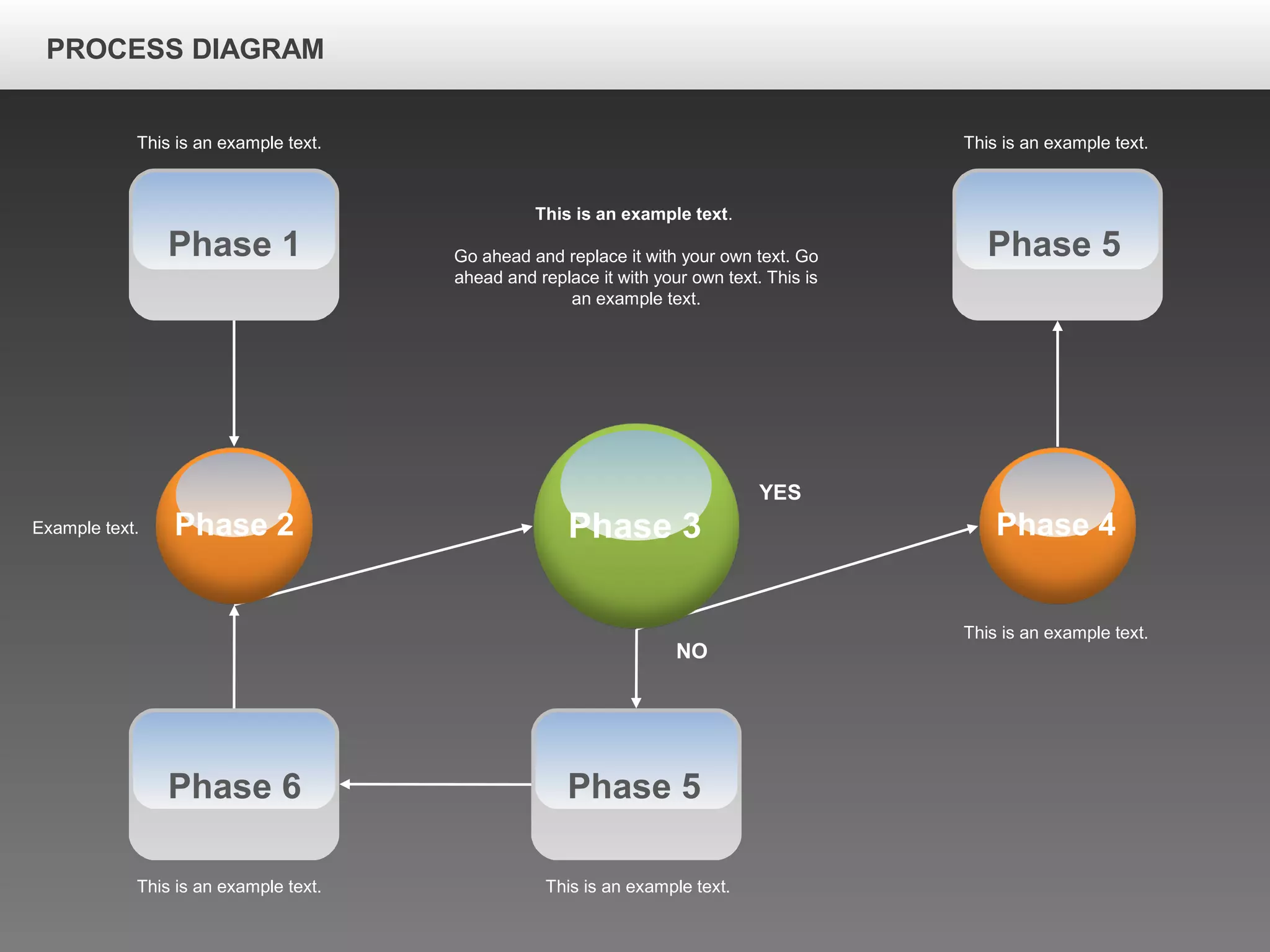 PROCESS DIAGRAM

This is an example text.

Phase 1

This is an example text.

Go ahead and replace it with your own text. Go ahead and replace it with your own text. This is an example text.

This is an example text.

Phase 5

Example text.

Phase 2

Phase 3

YES

Phase 4

This is an example text.

NO

Phase 6

Phase 5

This is an example text.

This is an example text.